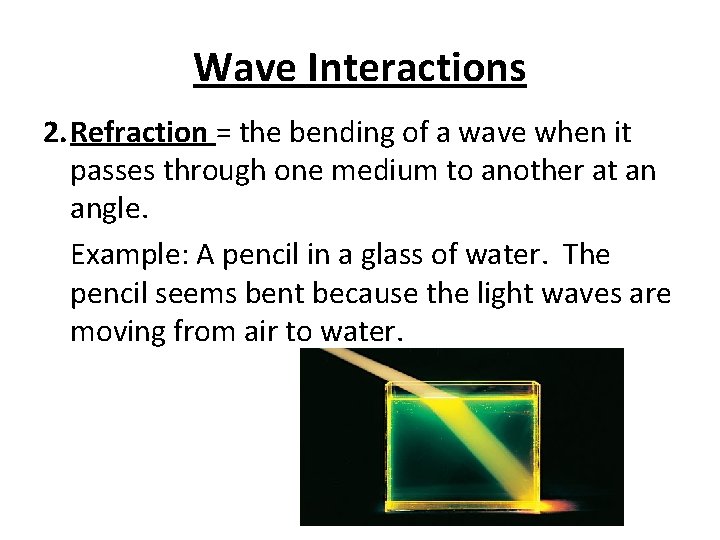 Wave Interactions

2. Refraction = the bending of a wave when it passes through one medium to another at an angle.

Example: A pencil in a glass of water. The pencil seems bent because the light waves are moving from air to water.